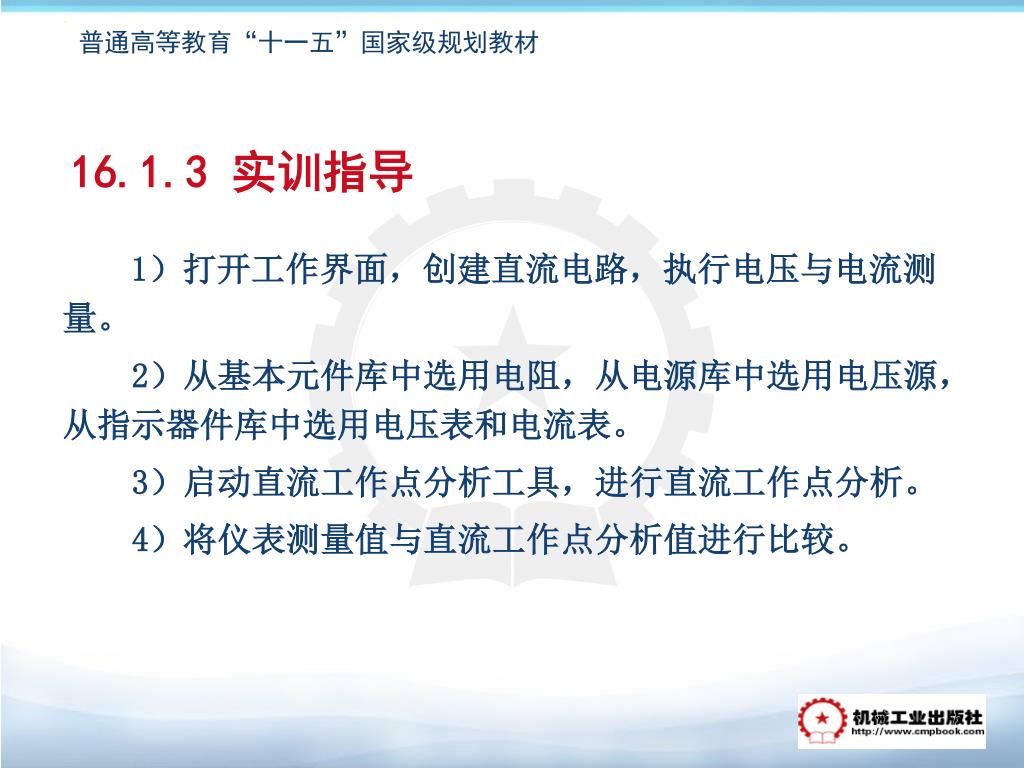 普通高等教育“十一五”国家级规划教材

16.1.3 实训指导

1）打开工作界面，创建直流电路，执行电压与电流测量。

2）从基本元件库中选用电阻，从电源库中选用电压源，从指示器件库中选用电压表和电流表。

3）启动直流工作点分析工具，进行直流工作点分析。

4）将仪表测量值与直流工作点分析值进行比较。

机械工业出版社
http://www.cmpbook.com